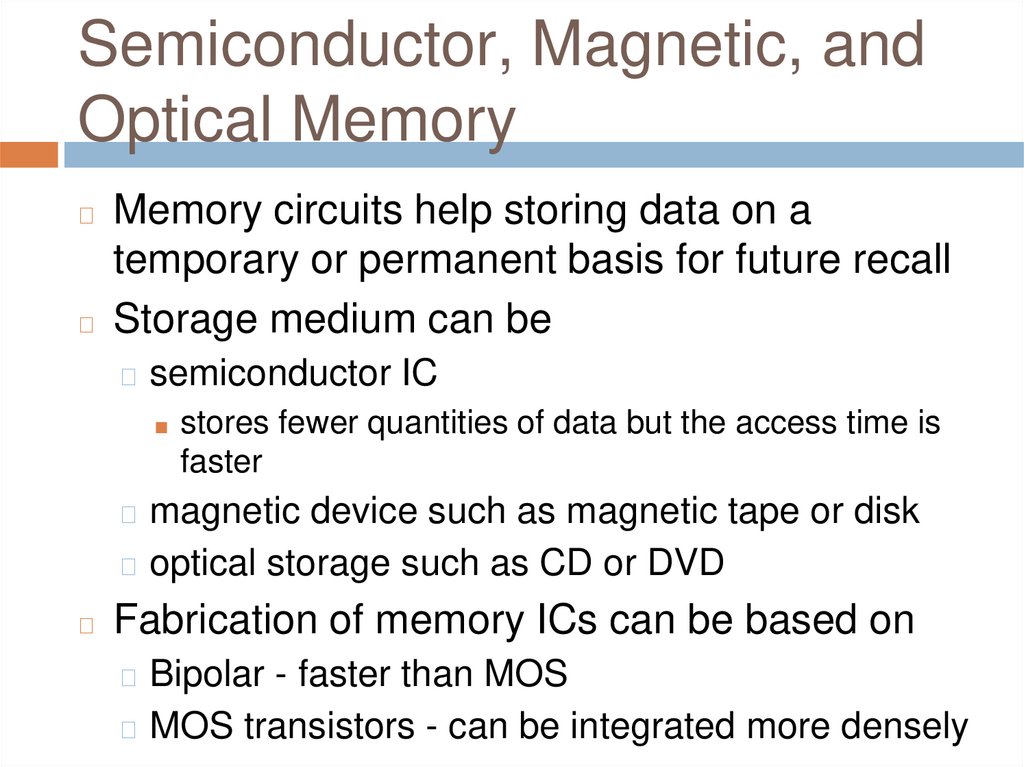 Semiconductor, Magnetic, and Optical Memory

Memory circuits help storing data on a temporary or permanent basis for future recall

Storage medium can be

semiconductor IC

stores fewer quantities of data but the access time is faster

magnetic device such as magnetic tape or disk

optical storage such as CD or DVD

Fabrication of memory ICs can be based on

Bipolar - faster than MOS

MOS transistors - can be integrated more densely